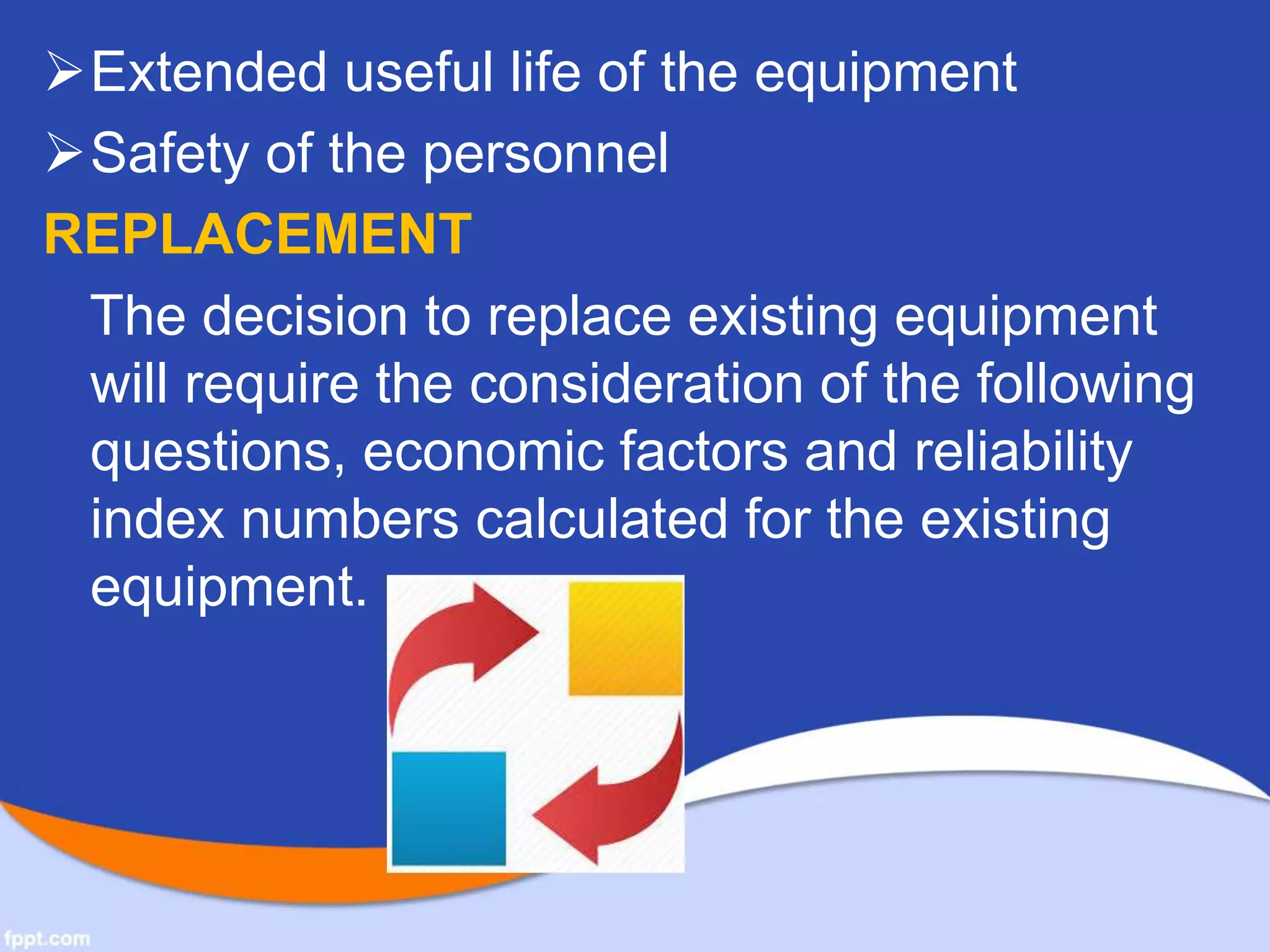 ➢Extended useful life of the equipment
➢Safety of the personnel

REPLACEMENT

The decision to replace existing equipment will require the consideration of the following questions, economic factors and reliability index numbers calculated for the existing equipment.

fppt.com